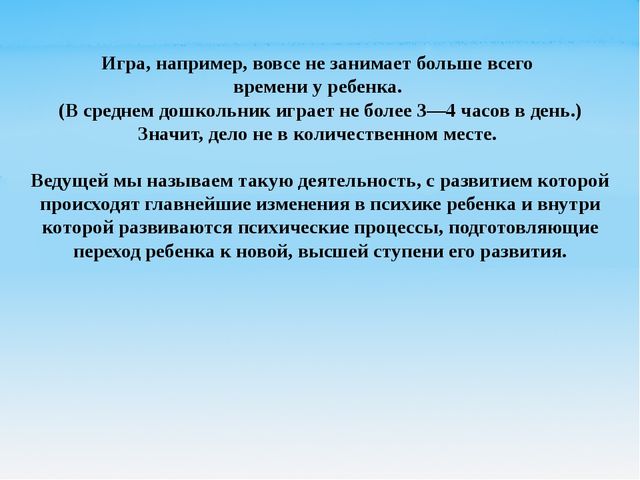 Игра, например, вовсе не занимает больше всего времени у ребенка.
(В среднем дошкольник играет не более 3—4 часов в день.)
Значит, дело не в количественном месте.

Ведущей мы называем такую деятельность, с развитием которой происходят главнейшие изменения в психике ребенка и внутри которой развиваются психические процессы, подготовляющие переход ребенка к новой, высшей ступени его развития.